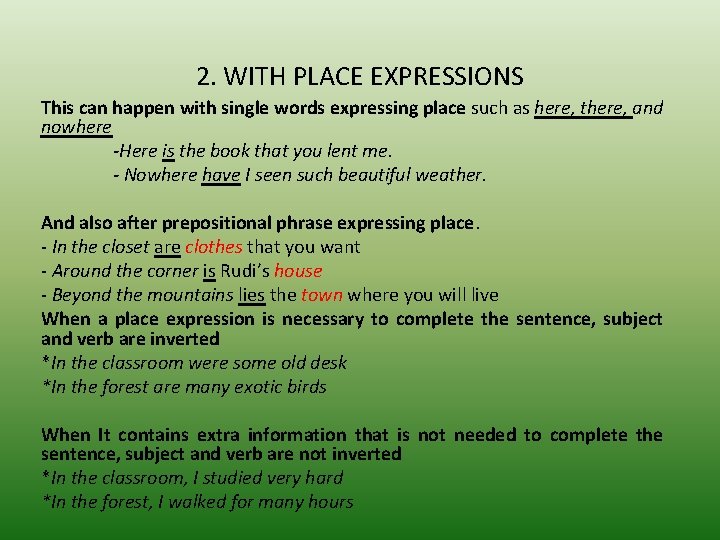 2. WITH PLACE EXPRESSIONS

This can happen with single words expressing place such as here, there, and nowhere

-Here is the book that you lent me.

- Nowhere have I seen such beautiful weather.

And also after prepositional phrase expressing place.

- In the closet are clothes that you want

- Around the corner is Rudi's house

- Beyond the mountains lies the town where you will live

When a place expression is necessary to complete the sentence, subject and verb are inverted

*In the classroom were some old desk

*In the forest are many exotic birds

When It contains extra information that is not needed to complete the sentence, subject and verb are not inverted

*In the classroom, I studied very hard

*In the forest, I walked for many hours